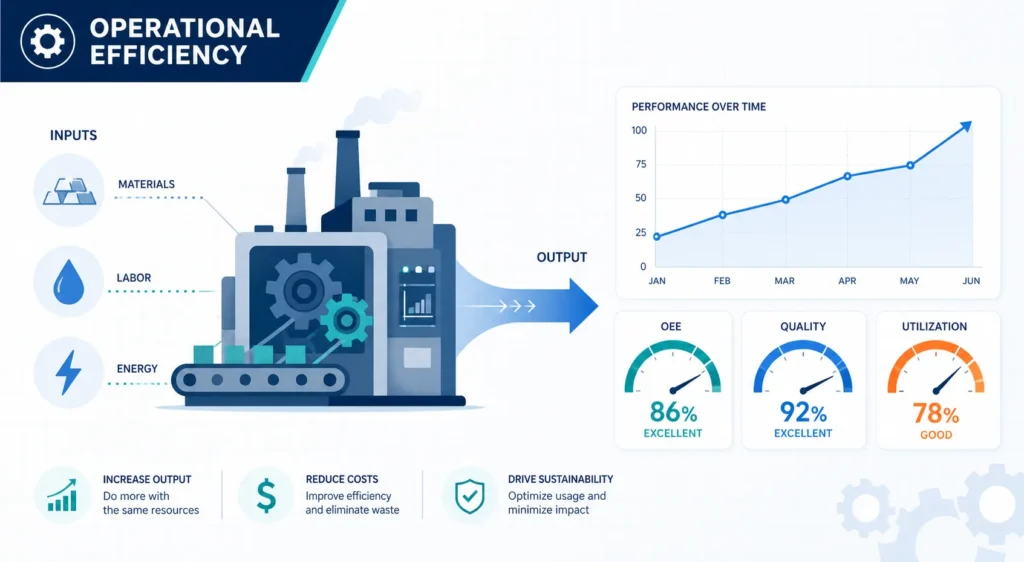 OPERATIONAL EFFICIENCY

INPUTS

MATERIALS

LABOR

ENERGY

OUTPUT

PERFORMANCE OVER TIME

100
75
50
25
0

JAN FEB MAR APR MAY JUN

OEE
86%
EXCELLENT

QUALITY
92%
EXCELLENT

UTILIZATION
78%
GOOD

INCREASE OUTPUT
Do more with the same resources

REDUCE COSTS
Improve efficiency and eliminate waste

DRIVE SUSTAINABILITY
Optimize usage and minimize impact